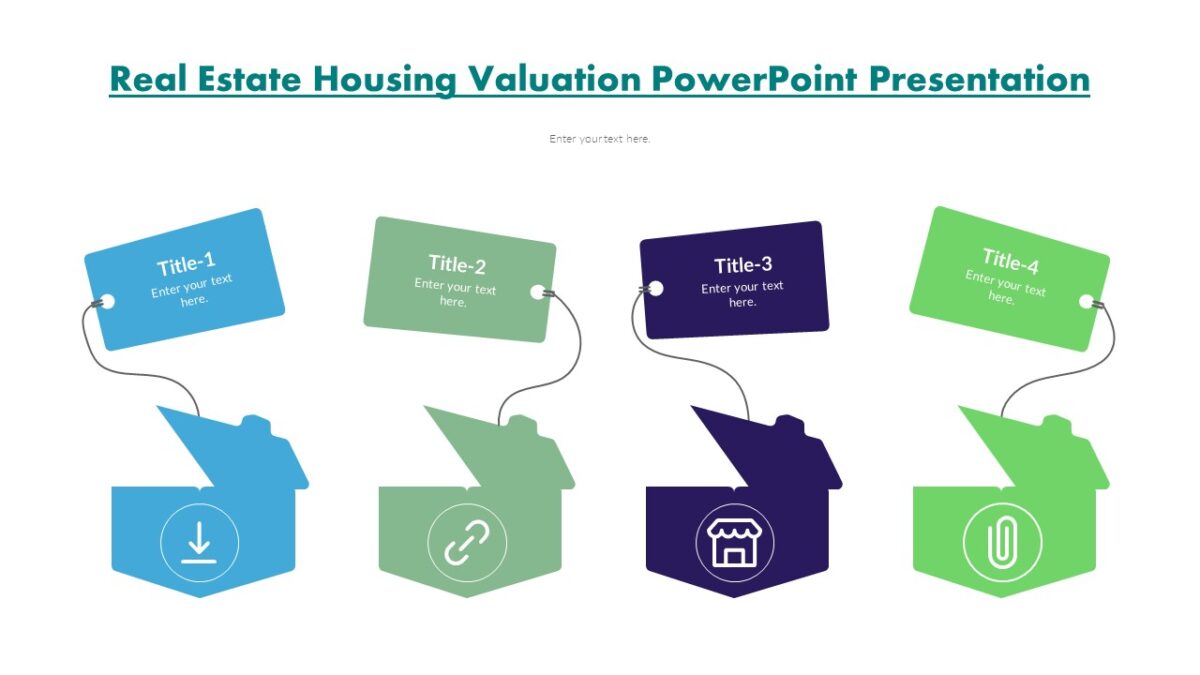 Real Estate Housing Valuation PowerPoint Presentation

Enter your text here.

Title-1
Enter your text here.

Title-2
Enter your text here.

Title-3
Enter your text here.

Title-4
Enter your text here.